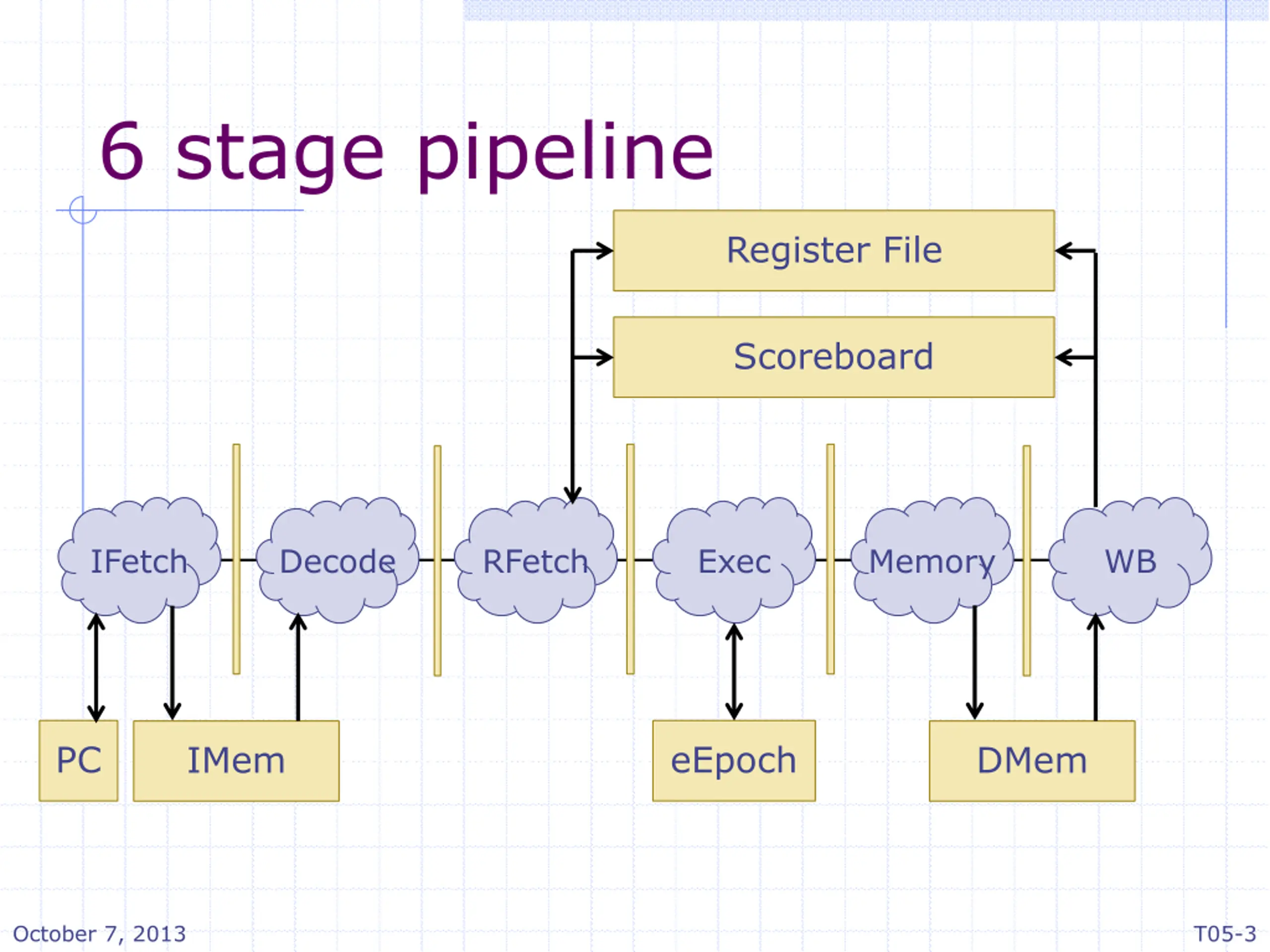 6 stage pipeline

Register File

Scoreboard

IFetch

Decode

RFetch

Exec

Memory

WB

PC

IMem

eEpoch

DMem

October 7, 2013

T05-3